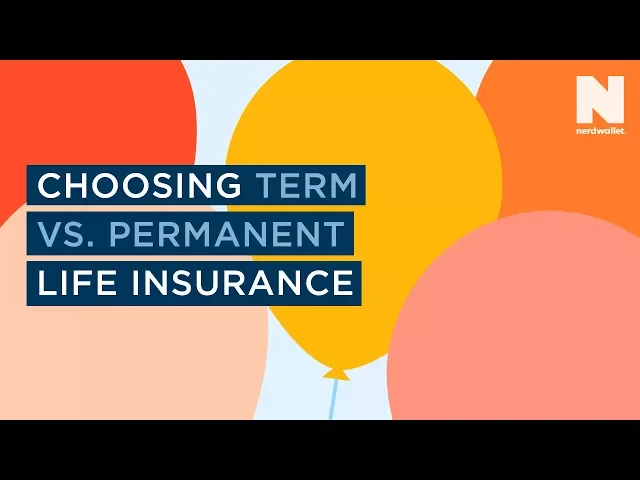 N
nerdwallet.

CHOOSING TERM
VS. PERMANENT
LIFE INSURANCE